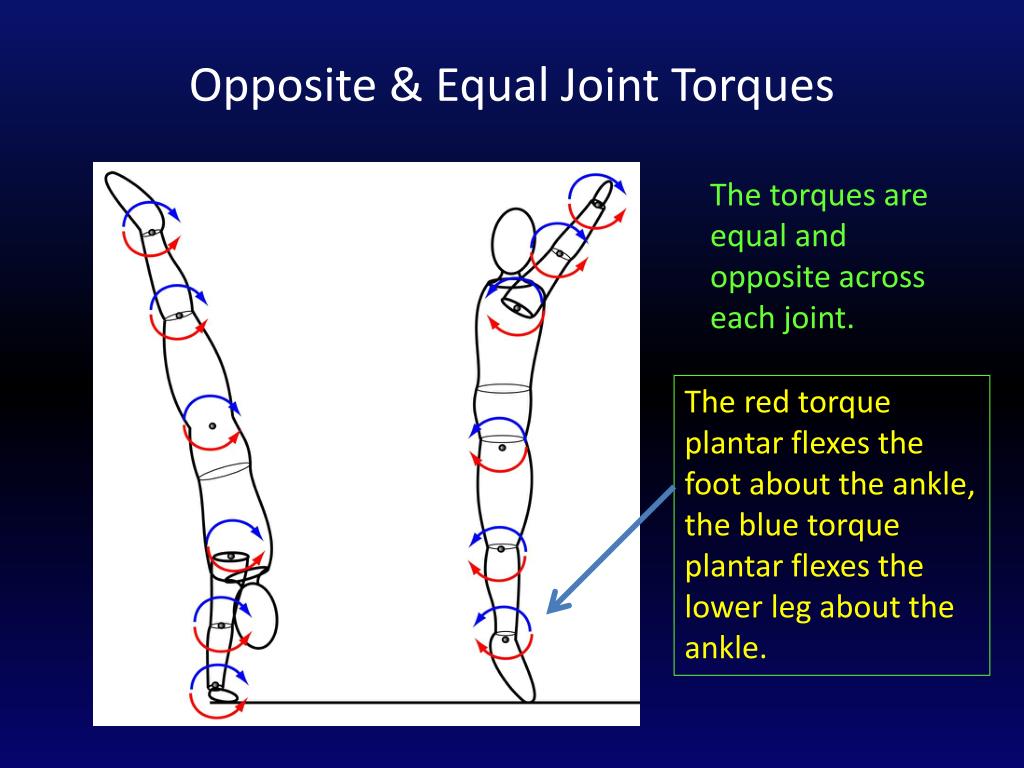 Opposite & Equal Joint Torques

The torques are equal and opposite across each joint.

The red torque plantar flexes the foot about the ankle, the blue torque plantar flexes the lower leg about the ankle.